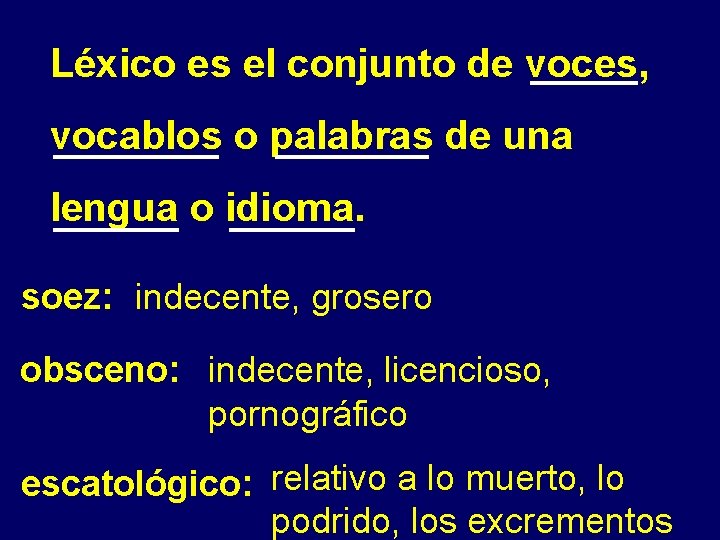 Léxico es el conjunto de voces, vocablos o palabras de una lengua o idioma.

soez: indecente, grosero

obsceno: indecente, licencioso, pornográfico

escatológico: relativo a lo muerto, lo podrido, los excrementos